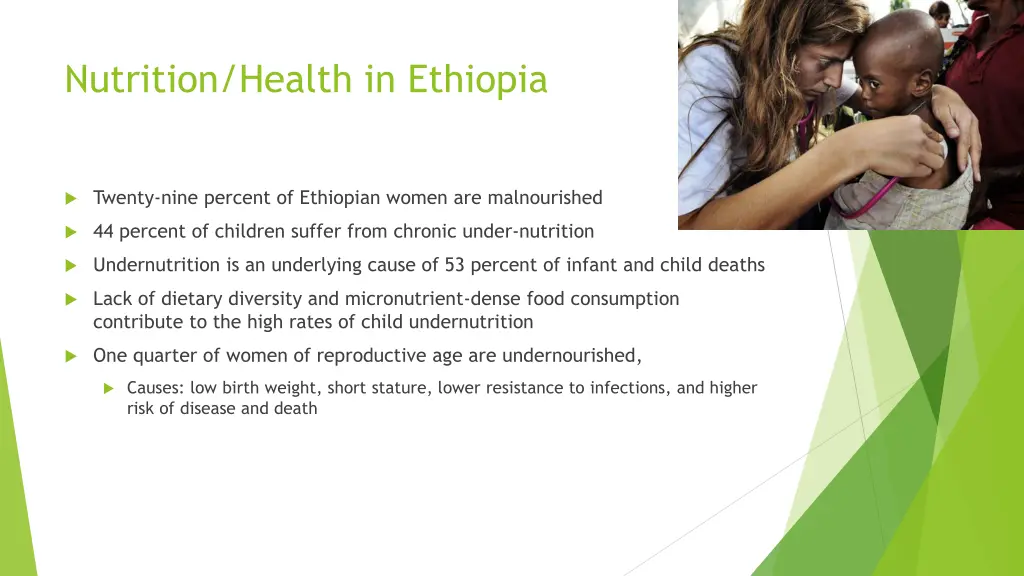 Nutrition/Health in Ethiopia

Twenty-nine percent of Ethiopian women are malnourished

44 percent of children suffer from chronic under-nutrition

Undernutrition is an underlying cause of 53 percent of infant and child deaths

Lack of dietary diversity and micronutrient-dense food consumption contribute to the high rates of child undernutrition

One quarter of women of reproductive age are undernourished,

Causes: low birth weight, short stature, lower resistance to infections, and higher risk of disease and death